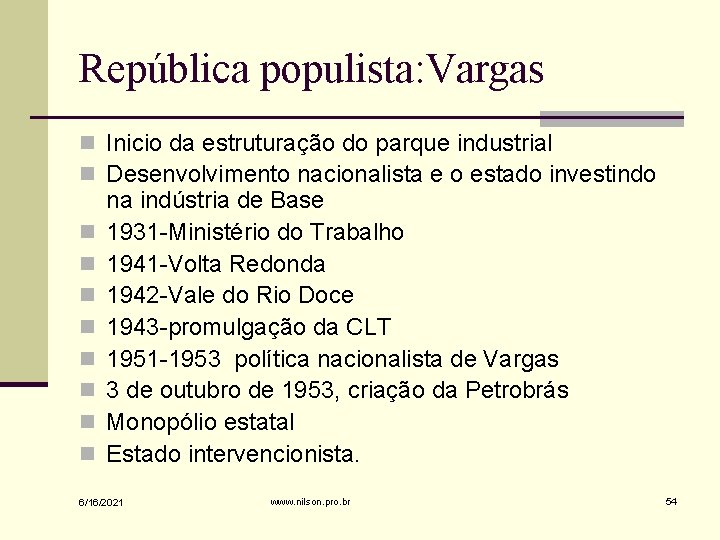 República populista:Vargas

Inicio da estruturação do parque industrial
Desenvolvimento nacionalista e o estado investindo na indústria de Base
1931-Ministério do Trabalho
1941-Volta Redonda
1942-Vale do Rio Doce
1943-promulgação da CLT
1951-1953 política nacionalista de Vargas
3 de outubro de 1953, criação da Petrobrás
Monopólio estatal
Estado intervencionista.

6/16/2021 www.nilson.pro.br 54